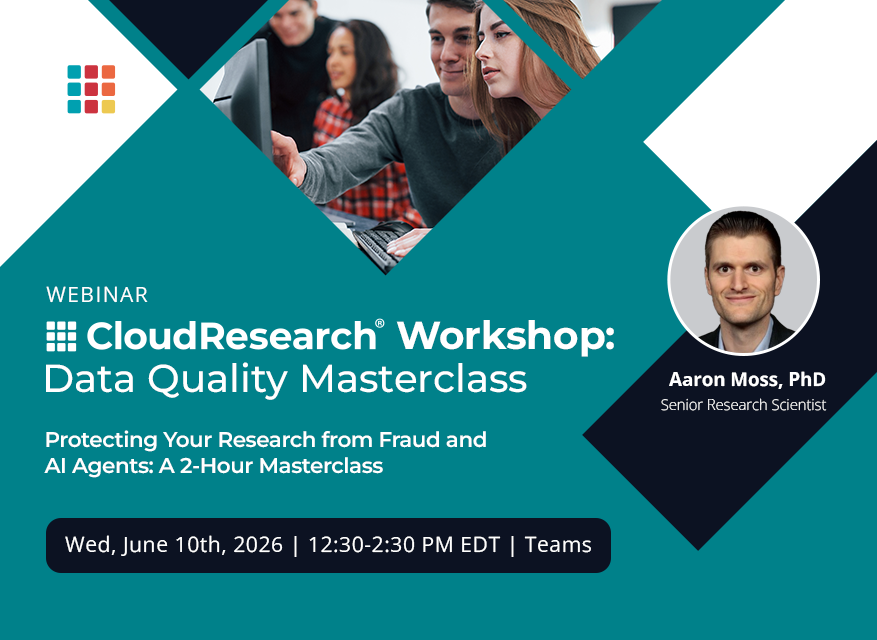 WEBINAR

CloudResearch® Workshop: Data Quality Masterclass

Protecting Your Research from Fraud and AI Agents: A 2-Hour Masterclass

Wed, June 10th, 2026 | 12:30-2:30 PM EDT | Teams

Aaron Moss, PhD
Senior Research Scientist